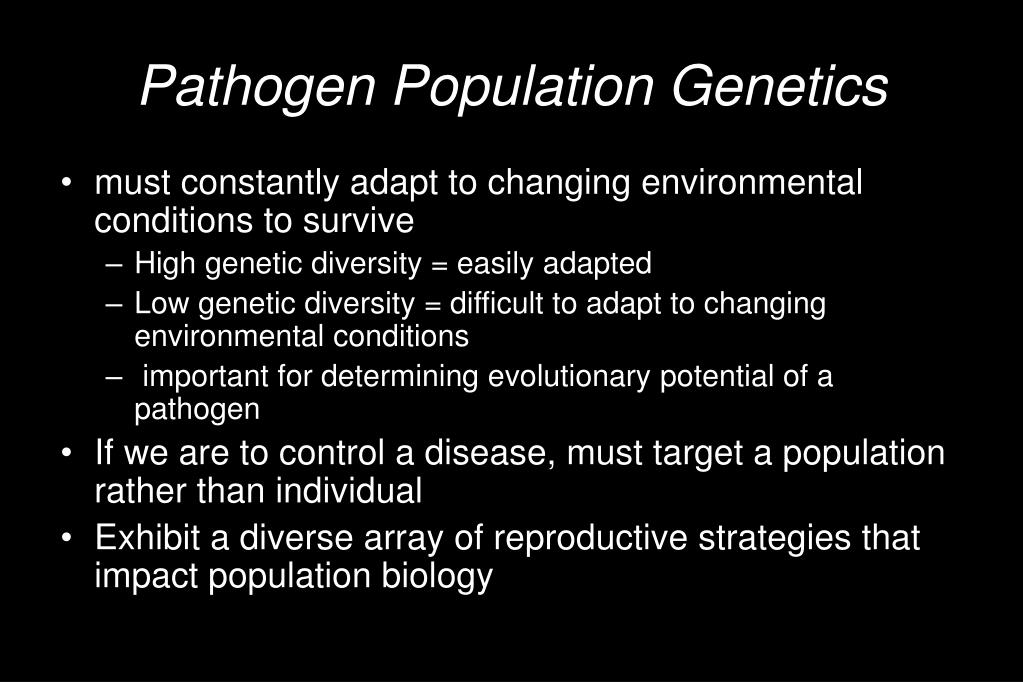 Pathogen Population Genetics

• must constantly adapt to changing environmental conditions to survive
– High genetic diversity = easily adapted
– Low genetic diversity = difficult to adapt to changing environmental conditions
– important for determining evolutionary potential of a pathogen
• If we are to control a disease, must target a population rather than individual
• Exhibit a diverse array of reproductive strategies that impact population biology